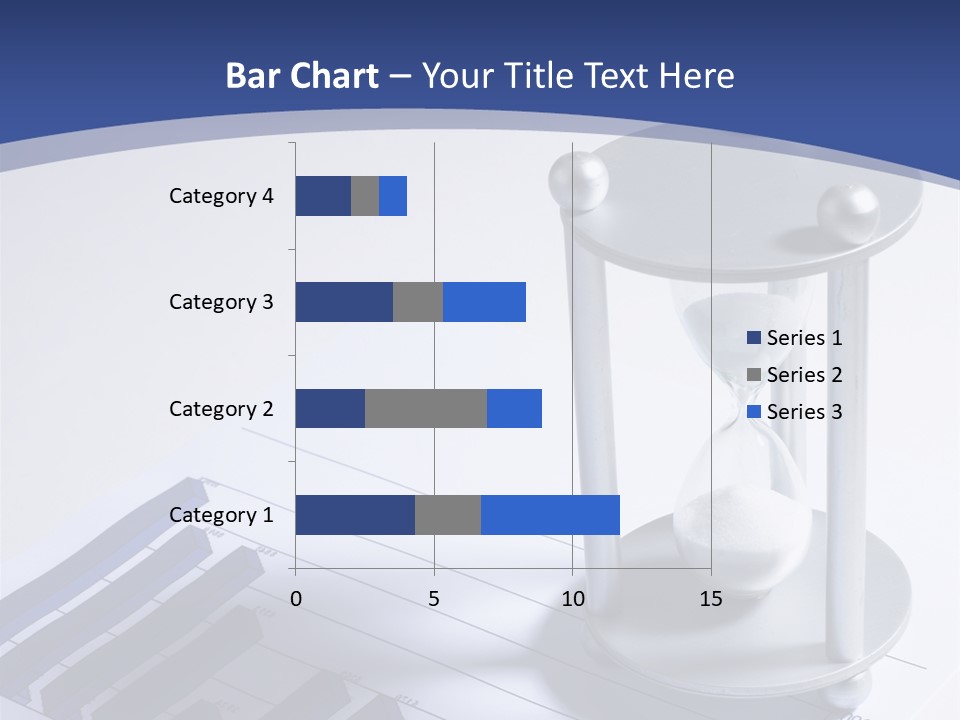 Bar Chart – Your Title Text Here

Category 4
Category 3
Category 2
Category 1

0
5
10
15

Series 1
Series 2
Series 3